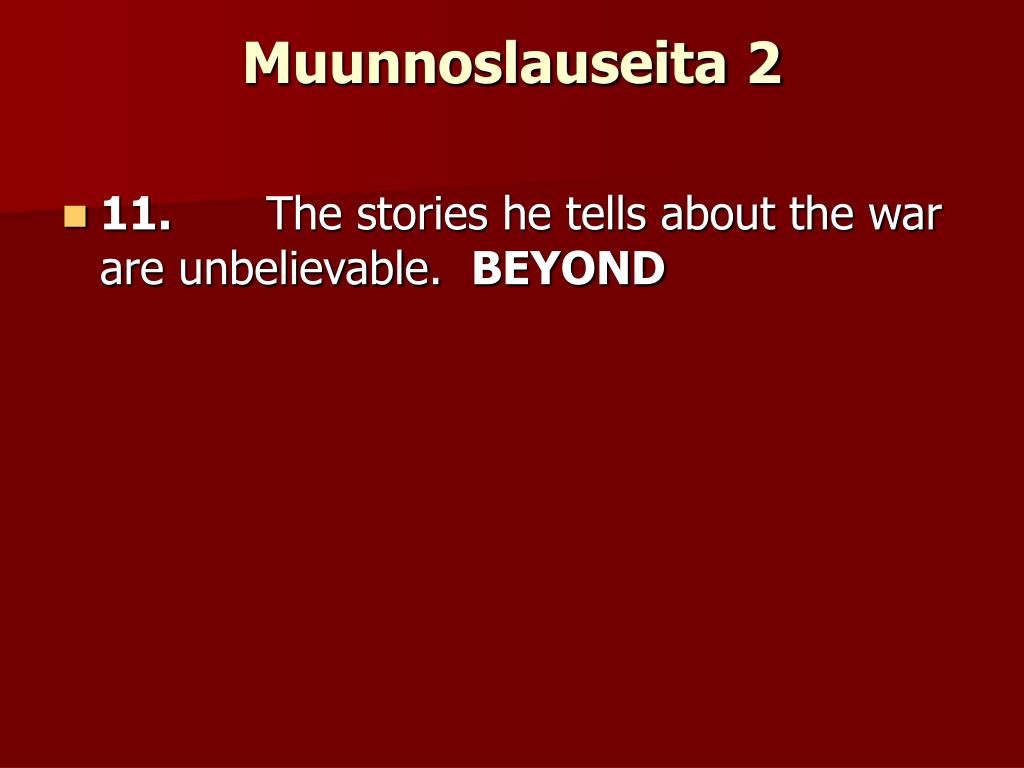 Muunnoslauseita 2

11. The stories he tells about the war are unbelievable. BEYOND